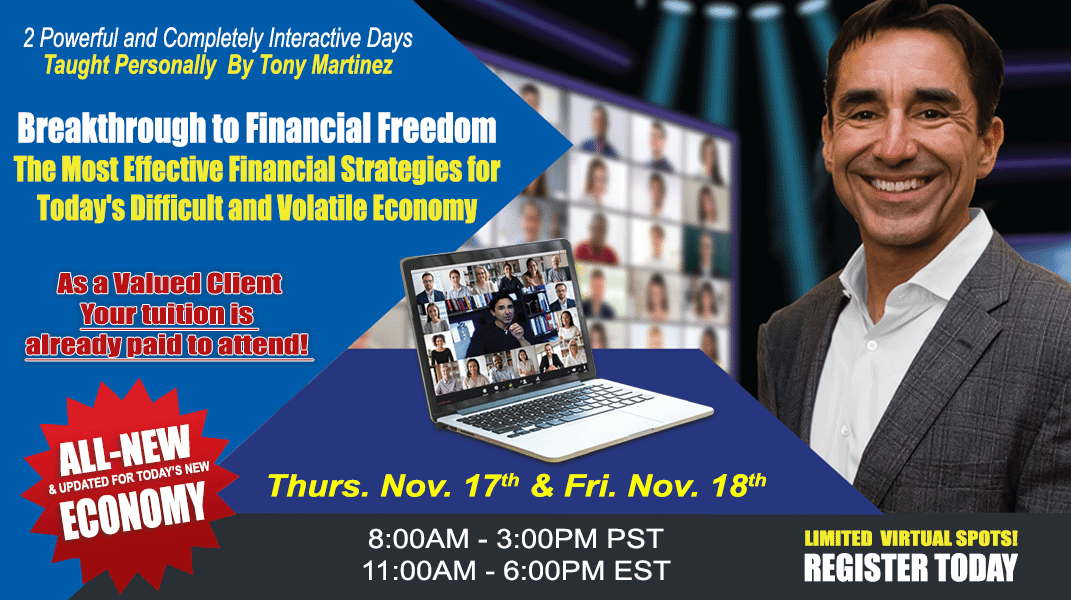 2 Powerful and Completely Interactive Days
Taught Personally By Tony Martinez

Breakthrough to Financial Freedom
The Most Effective Financial Strategies for Today's Difficult and Volatile Economy

As a Valued Client
Your tuition is already paid to attend!

ALL-NEW
& UPDATED FOR TODAY'S NEW
ECONOMY

Thurs. Nov. 17$^{th}$ & Fri. Nov. 18$^{th}$

8:00AM - 3:00PM PST
11:00AM - 6:00PM EST

LIMITED VIRTUAL SPOTS!
REGISTER TODAY